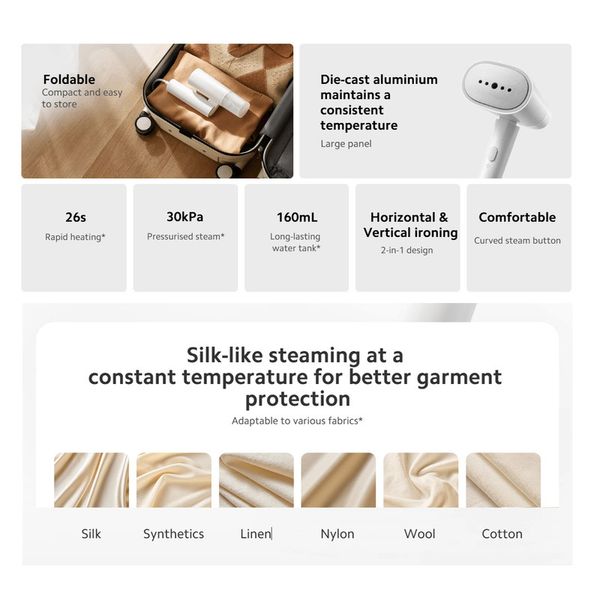 Foldable
Compact and easy to store

Die-cast aluminium maintains a consistent temperature
Large panel

26s
Rapid heating*

30kPa
Pressurised steam*

160mL
Long-lasting water tank*

Horizontal & Vertical ironing
2-in-1 design

Comfortable
Curved steam button

Silk-like steaming at a constant temperature for better garment protection
Adaptable to various fabrics*

Silk

Synthetics

Linen

Nylon

Wool

Cotton